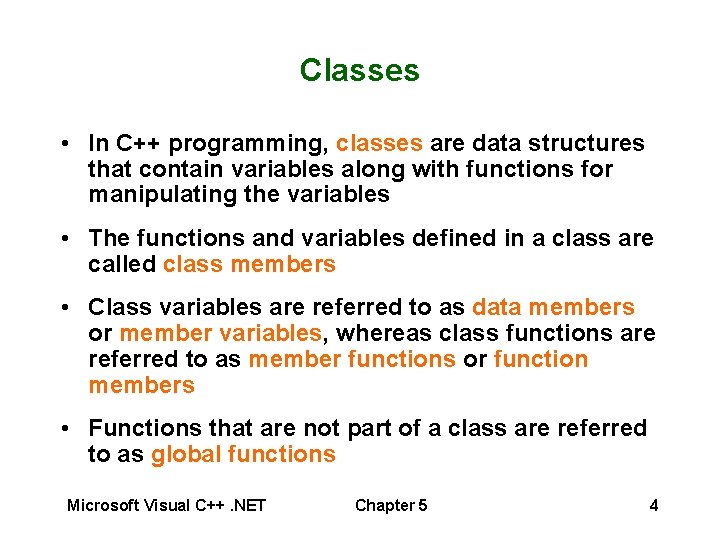 Classes

• In C++ programming, classes are data structures that contain variables along with functions for manipulating the variables

• The functions and variables defined in a class are called class members

• Class variables are referred to as data members or member variables, whereas class functions are referred to as member functions or function members

• Functions that are not part of a class are referred to as global functions

Microsoft Visual C++ .NET Chapter 5 4